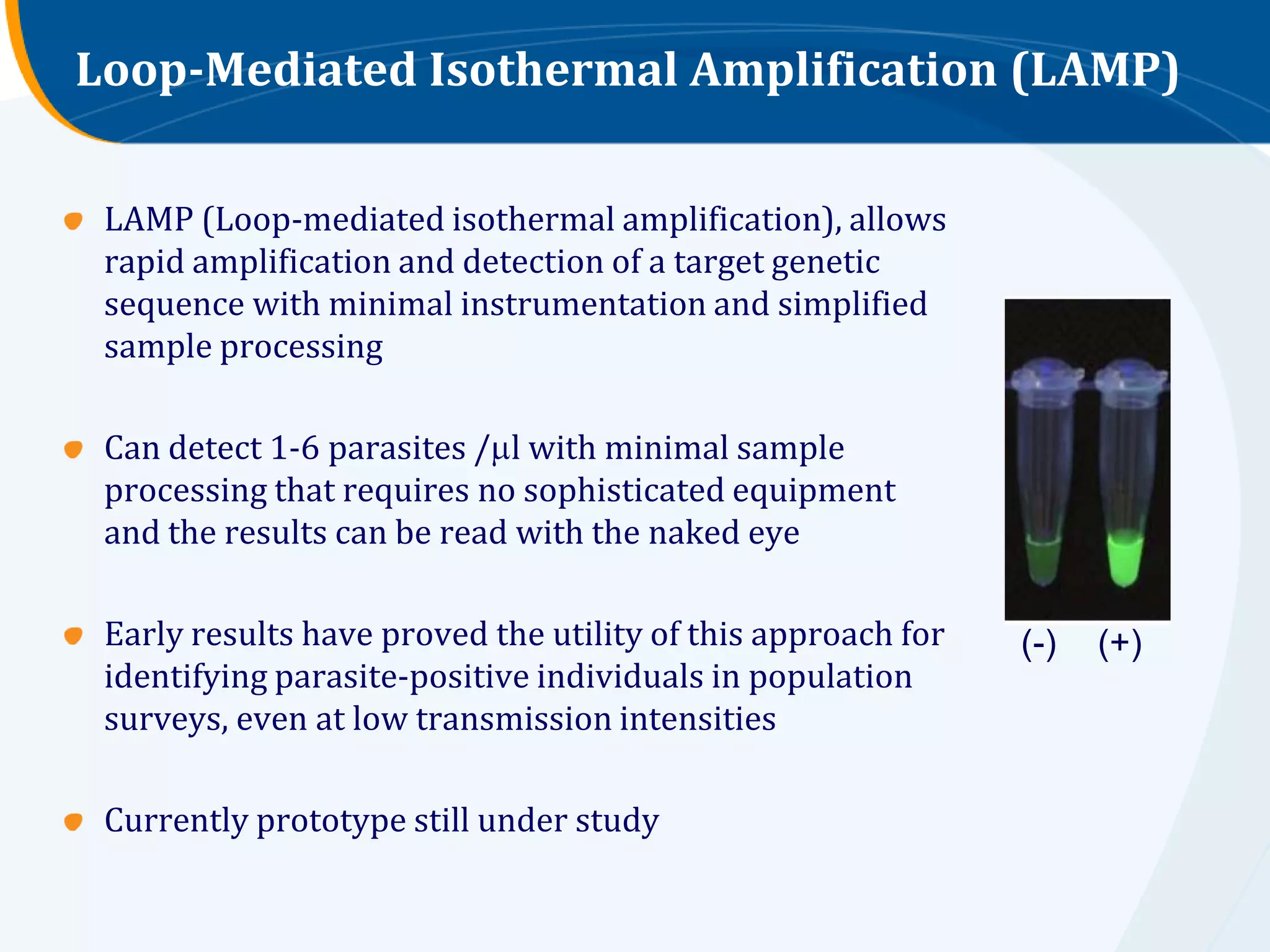 Loop-Mediated Isothermal Amplification (LAMP)

LAMP (Loop-mediated isothermal amplification), allows rapid amplification and detection of a target genetic sequence with minimal instrumentation and simplified sample processing

Can detect 1-6 parasites /µl with minimal sample processing that requires no sophisticated equipment and the results can be read with the naked eye

Early results have proved the utility of this approach for identifying parasite-positive individuals in population surveys, even at low transmission intensities

Currently prototype still under study

(-) (+)